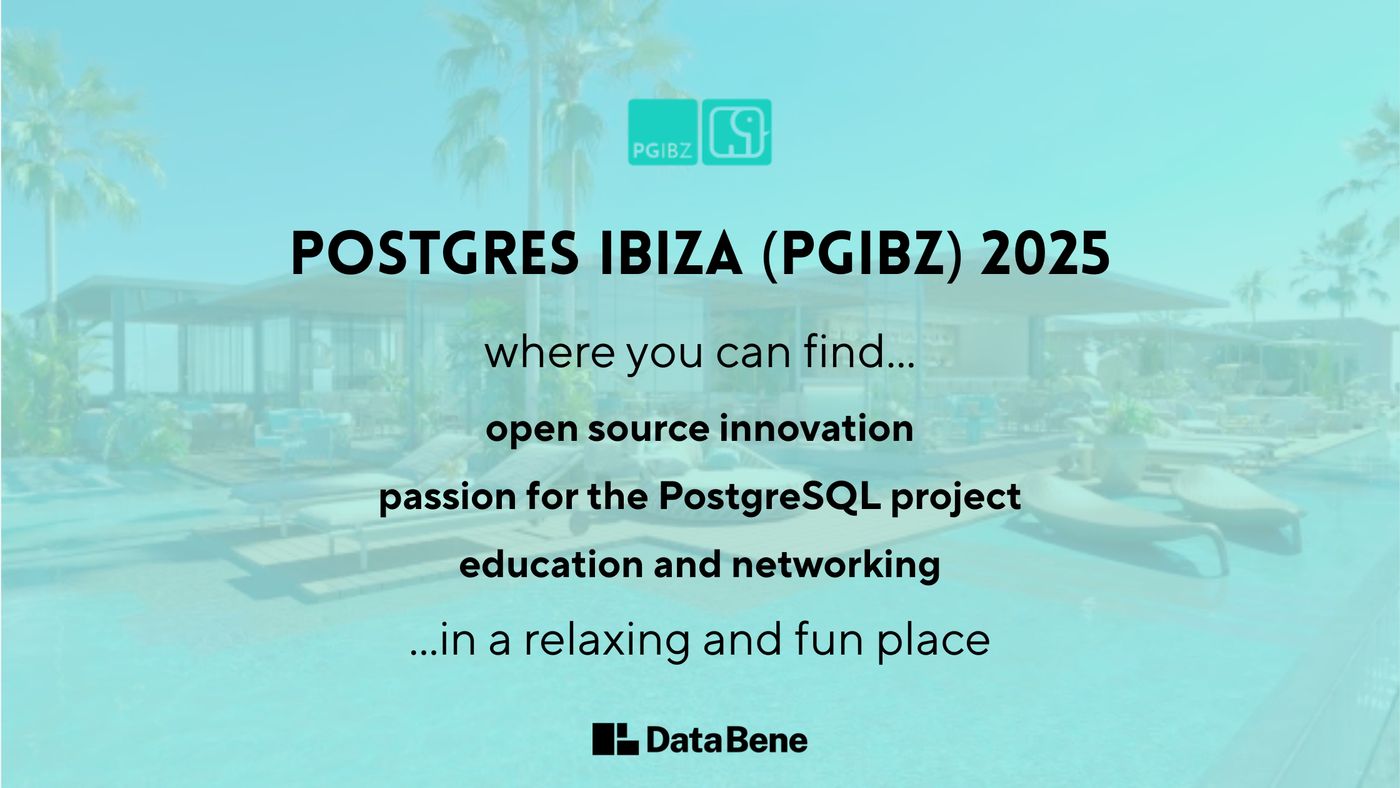 PGIBZ

POSTGRES IBIZA (PGIBZ) 2025

where you can find...

open source innovation

passion for the PostgreSQL project

education and networking

...in a relaxing and fun place

DataBene